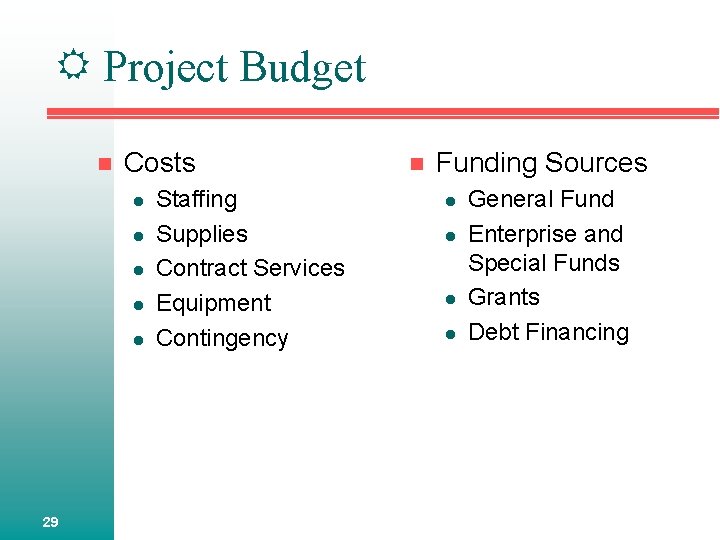 Project Budget

Costs
- Staffing
- Supplies
- Contract Services
- Equipment
- Contingency

Funding Sources
- General Fund
- Enterprise and Special Funds
- Grants
- Debt Financing

29